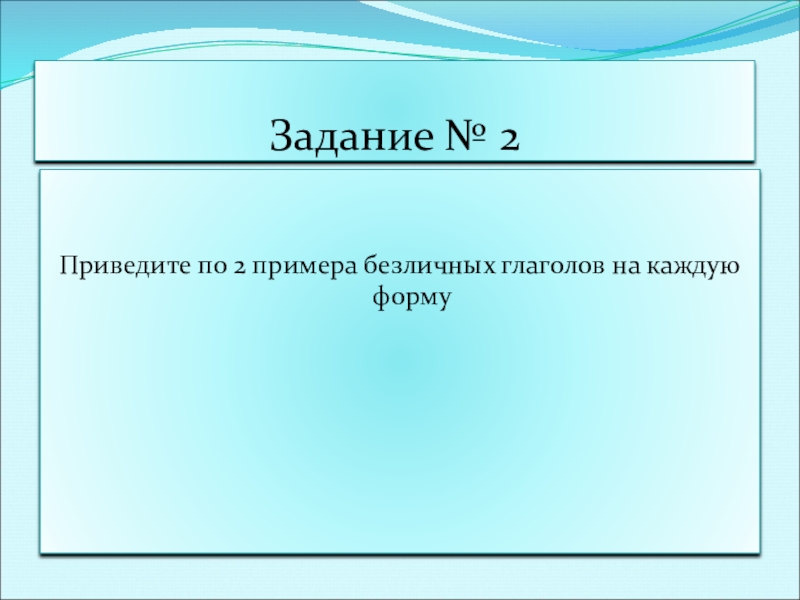 Задание № 2

Приведите по 2 примера безличных глаголов на каждую форму